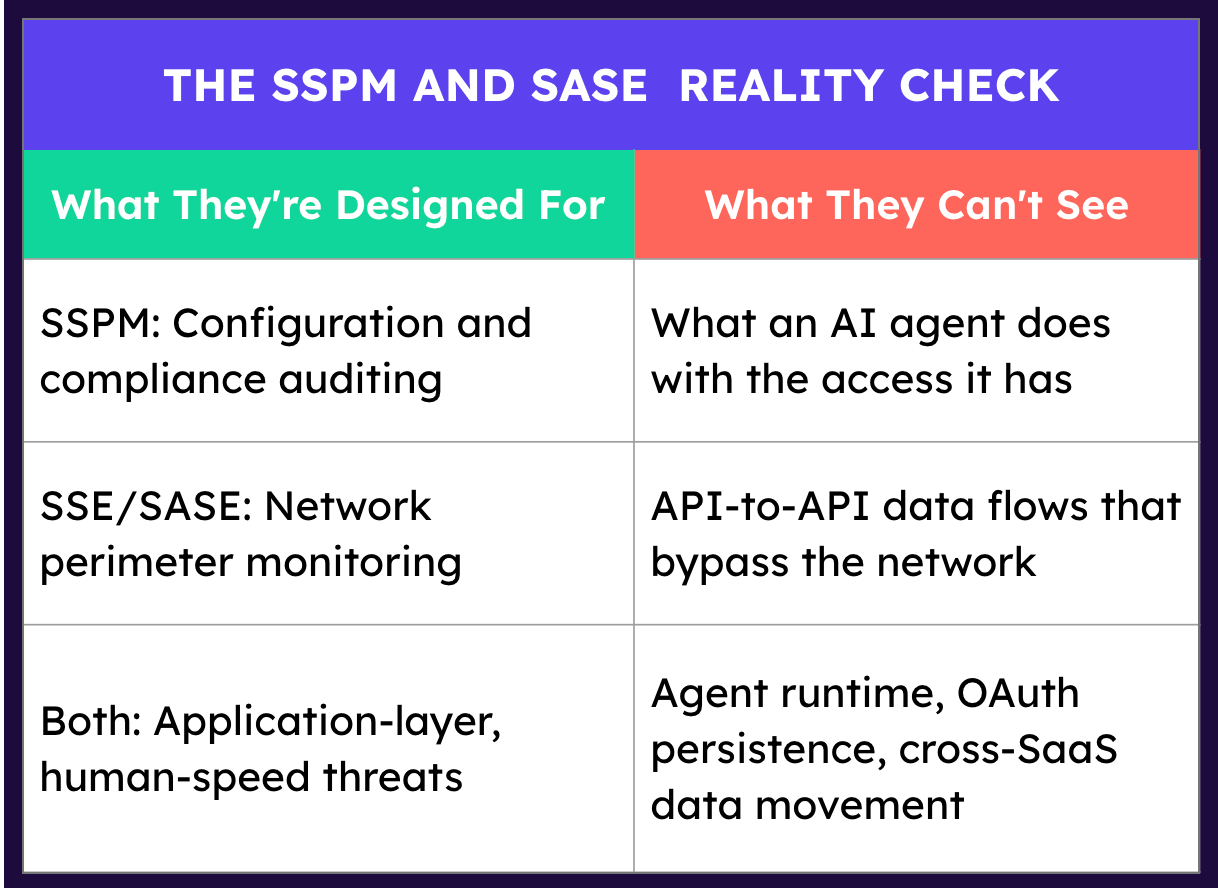 THE SSPM AND SASE  REALITY CHECK

| What They're Designed For | What They Can't See |
|---|---|
| SSPM: Configuration and compliance auditing | What an AI agent does with the access it has |
| SSE/SASE: Network perimeter monitoring | API-to-API data flows that bypass the network |
| Both: Application-layer, human-speed threats | Agent runtime, OAuth persistence, cross-SaaS data movement |